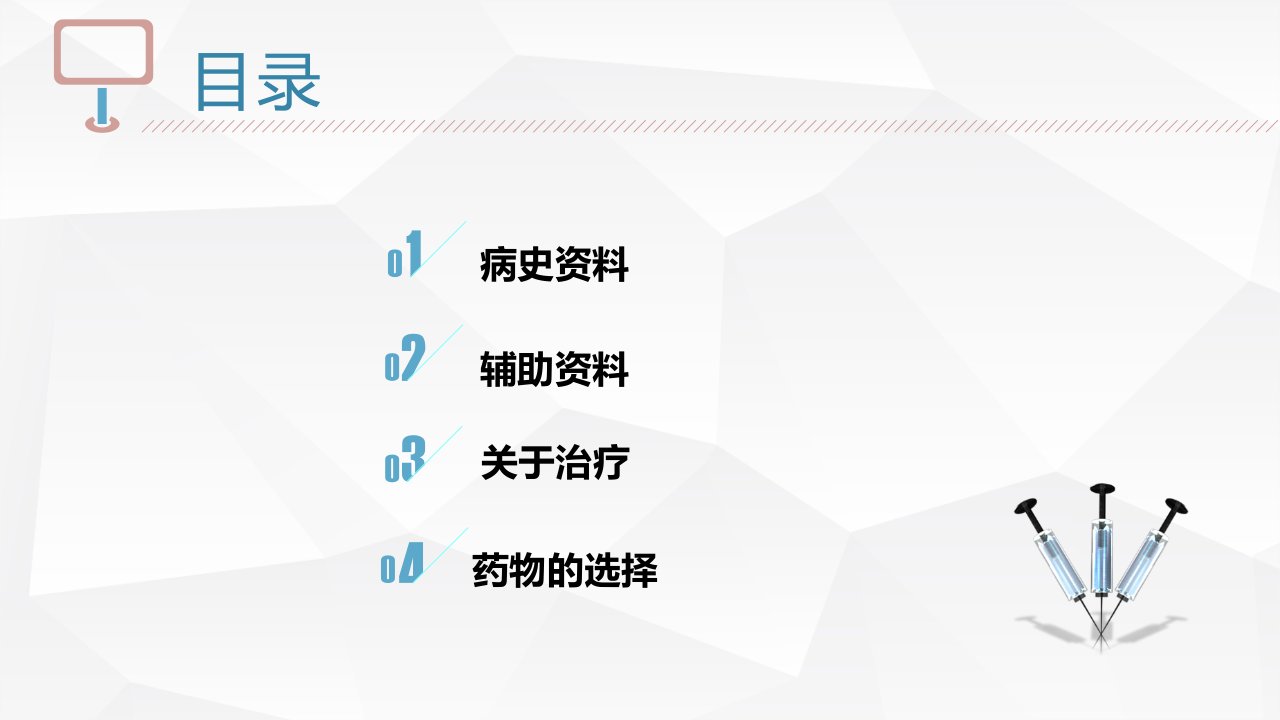 目录

01 病史资料

02 辅助资料

03 关于治疗

04 药物的选择